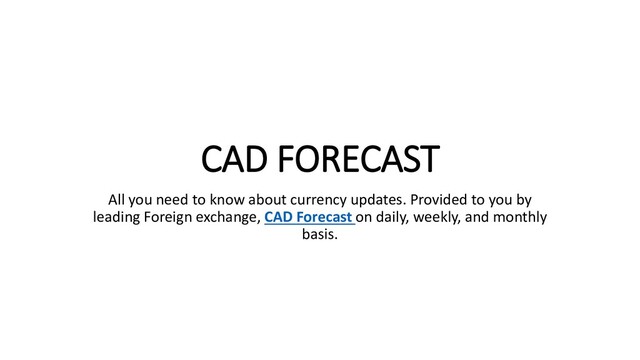 CAD FORECAST

All you need to know about currency updates. Provided to you by leading Foreign exchange, CAD Forecast on daily, weekly, and monthly basis.